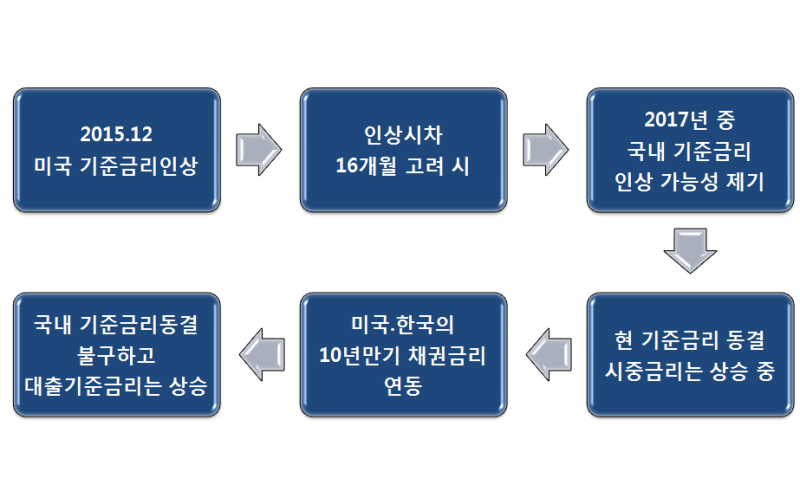 2015.12
미국 기준금리인상

인상시차
16개월 고려 시

2017년 중
국내 기준금리
인상 가능성 제기

현 기준금리 동결
시중금리는 상승 중

미국.한국의
10년만기 채권금리
연동

국내 기준금리동결
불구하고
대출기준금리는 상승